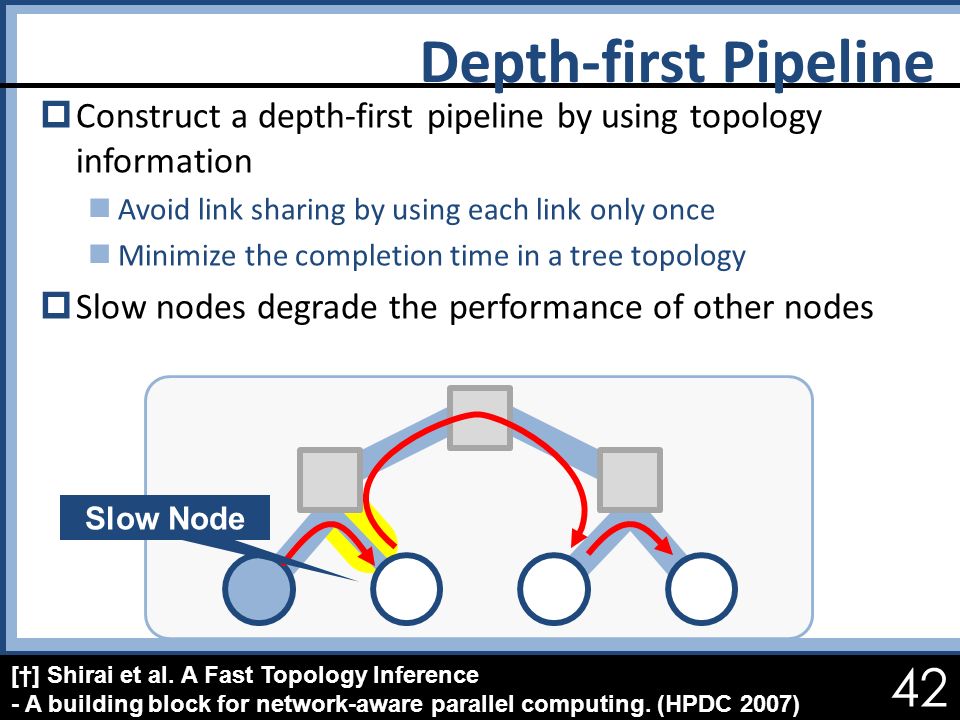 Depth-first Pipeline

Construct a depth-first pipeline by using topology information

Avoid link sharing by using each link only once

Minimize the completion time in a tree topology

Slow nodes degrade the performance of other nodes

Slow Node

[†] Shirai et al. A Fast Topology Inference
- A building block for network-aware parallel computing. (HPDC 2007)

42